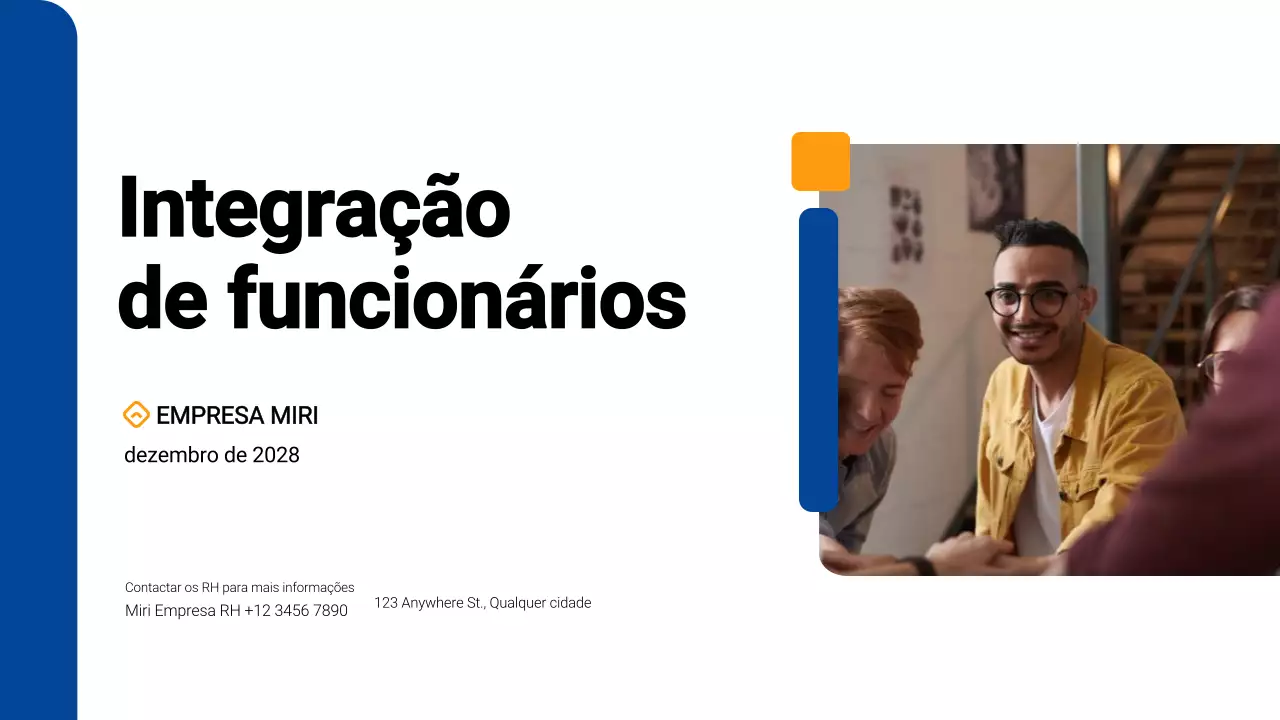 Integração de funcionários

EMPRESA MIRI

dezembro de 2028

Contactar os RH para mais informações
Miri Empresa RH +12 3456 7890

123 Anywhere St., Qualquer cidade